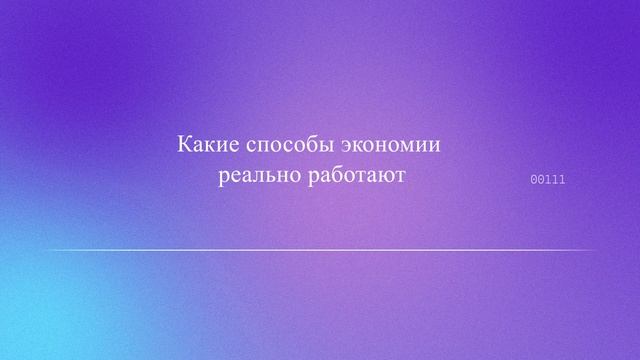 Какие способы экономии реально работают

00111